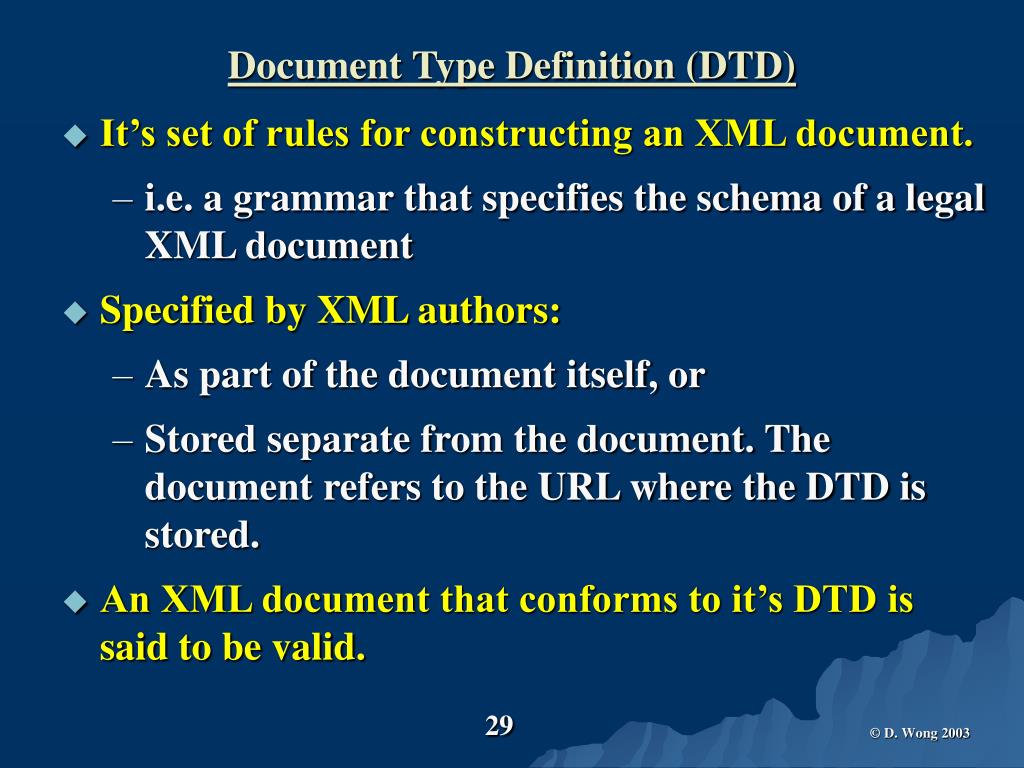 Document Type Definition (DTD)

It’s set of rules for constructing an XML document.

– i.e. a grammar that specifies the schema of a legal XML document

Specified by XML authors:

– As part of the document itself, or

– Stored separate from the document. The document refers to the URL where the DTD is stored.

An XML document that conforms to it’s DTD is said to be valid.

29

© D. Wong 2003